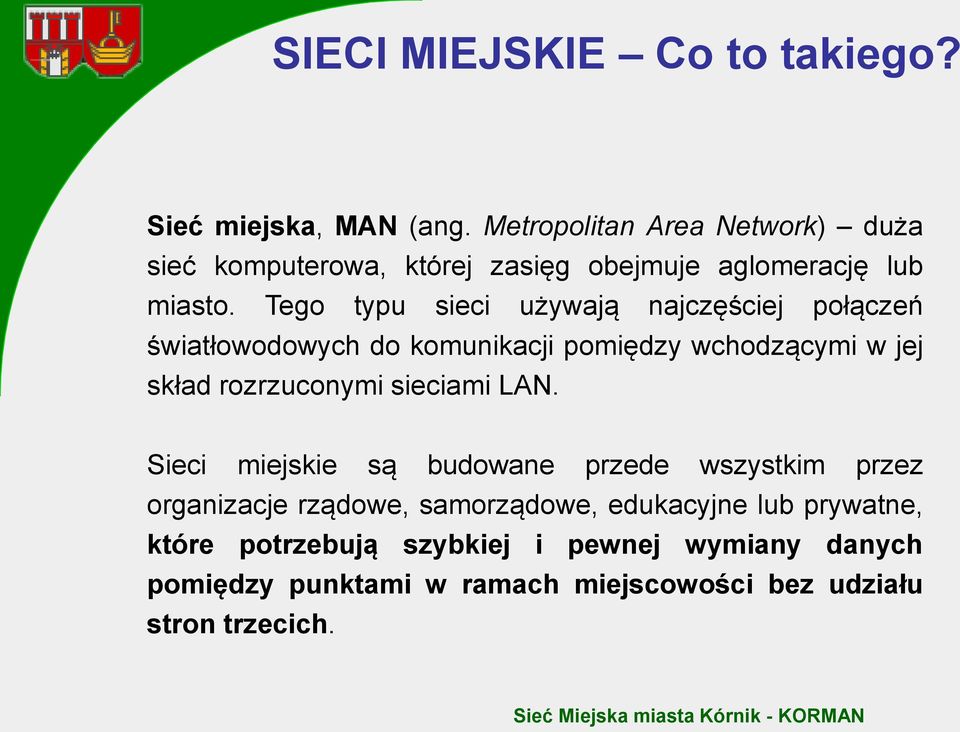 SIECI MIEJSKIE – Co to takiego?

Sieć miejska, MAN (ang. Metropolitan Area Network) – duża sieć komputerowa, której zasięg obejmuje aglomerację lub miasto. Tego typu sieci używają najczęściej połączeń światłowodowych do komunikacji pomiędzy wchodzącymi w jej skład rozrzuconymi sieciami LAN.

Sieci miejskie są budowane przede wszystkim przez organizacje rządowe, samorządowe, edukacyjne lub prywatne, które potrzebują szybkiej i pewnej wymiany danych pomiędzy punktami w ramach miejscowości bez udziału stron trzecich.

Sieć Miejska miasta Kórnik - KORMAN